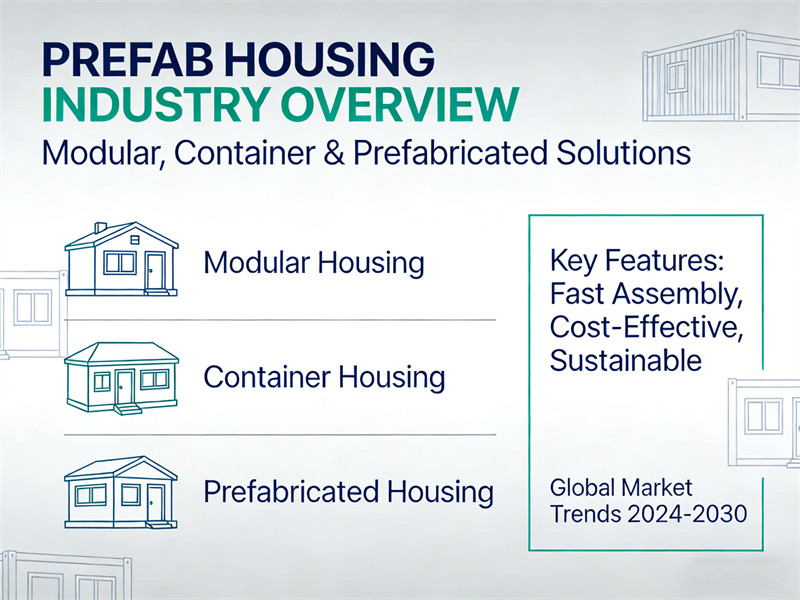 PREFAB HOUSING
INDUSTRY OVERVIEW

Modular, Container & Prefabricated Solutions

Modular Housing

Container Housing

Prefabricated Housing

Key Features: Fast Assembly, Cost-Effective, Sustainable

Global Market Trends 2024-2030